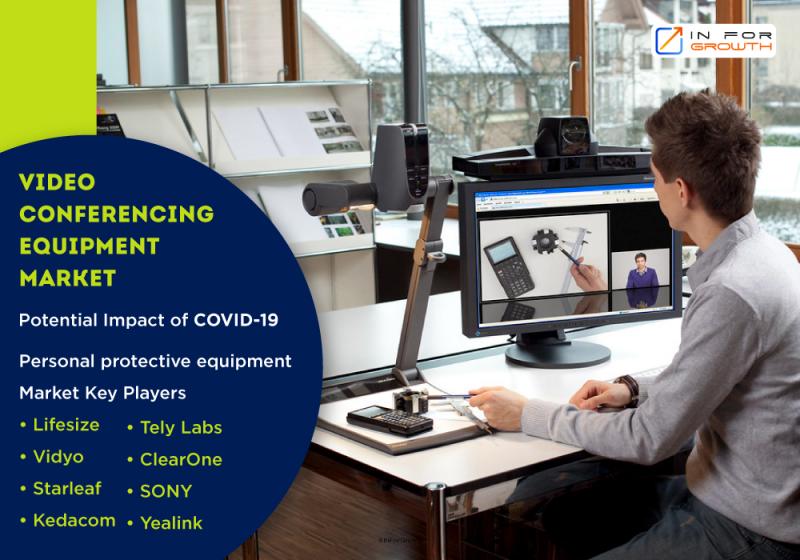 IN FOR GROWTH

VIDEO CONFERENCING EQUIPMENT MARKET

Potential Impact of COVID-19

Personal protective equipment Market Key Players

• Lifesize
• Vidyo
• Starleaf
• Kedacom

• Tely Labs
• ClearOne
• SONY
• Yealink